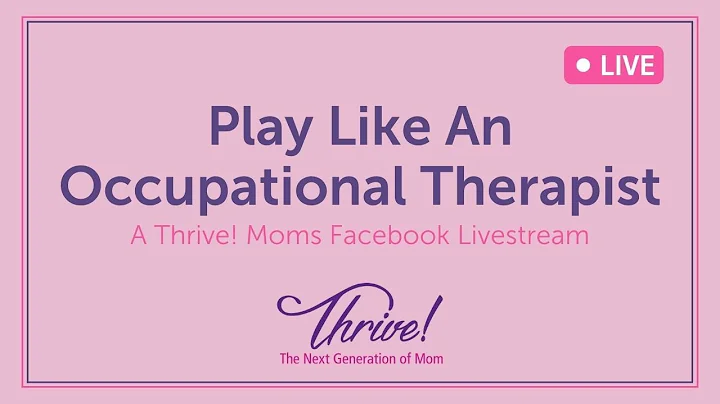 LIVE

Play Like An Occupational Therapist

A Thrive! Moms Facebook Livestream

Thrive!

The Next Generation of Mom